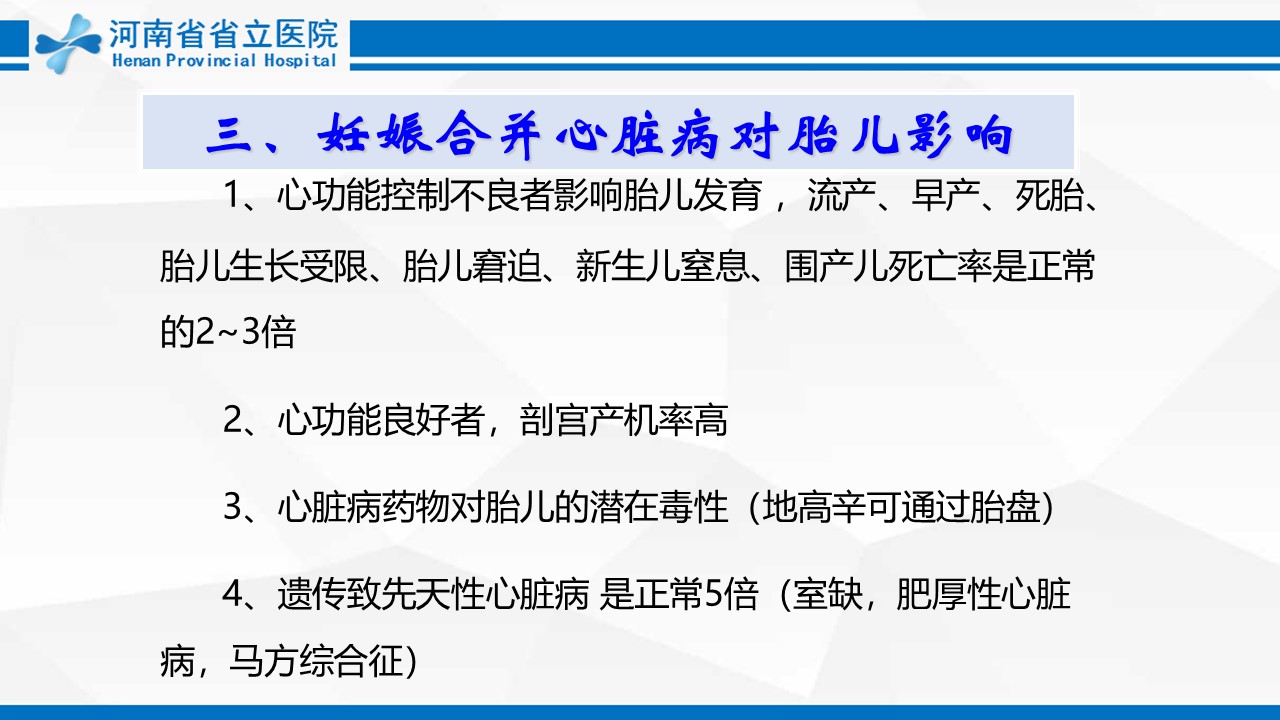 河南省省立医院
Henan Provincial Hospital

三、妊娠合并心脏病对胎儿影响

1、心功能控制不良者影响胎儿发育，流产、早产、死胎、胎儿生长受限、胎儿窘迫、新生儿窒息、围产儿死亡率是正常的2~3倍

2、心功能良好者，剖宫产机率高

3、心脏病药物对胎儿的潜在毒性（地高辛可通过胎盘）

4、遗传致先天性心脏病 是正常5倍（室缺，肥厚性心脏病，马方综合征）